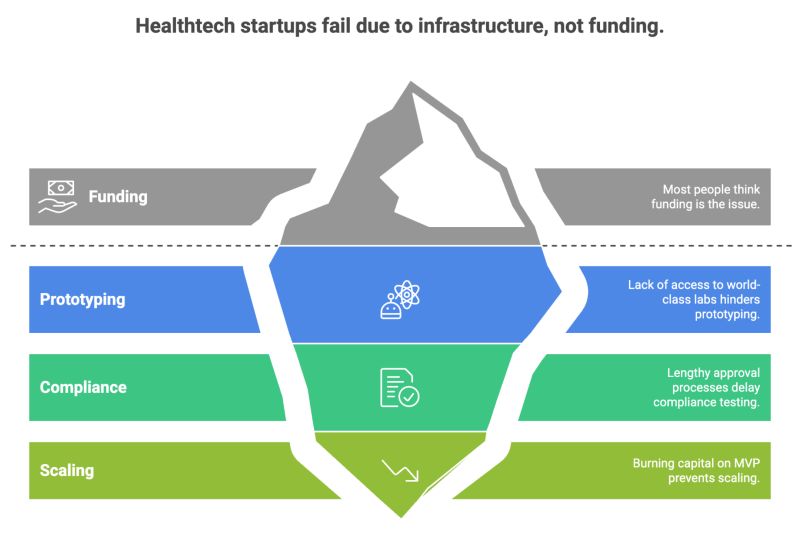 Healthtech startups fail due to infrastructure, not funding.

Funding

Most people think funding is the issue.

Prototyping

Lack of access to world-class labs hinders prototyping.

Compliance

Lengthy approval processes delay compliance testing.

Scaling

Burning capital on MVP prevents scaling.